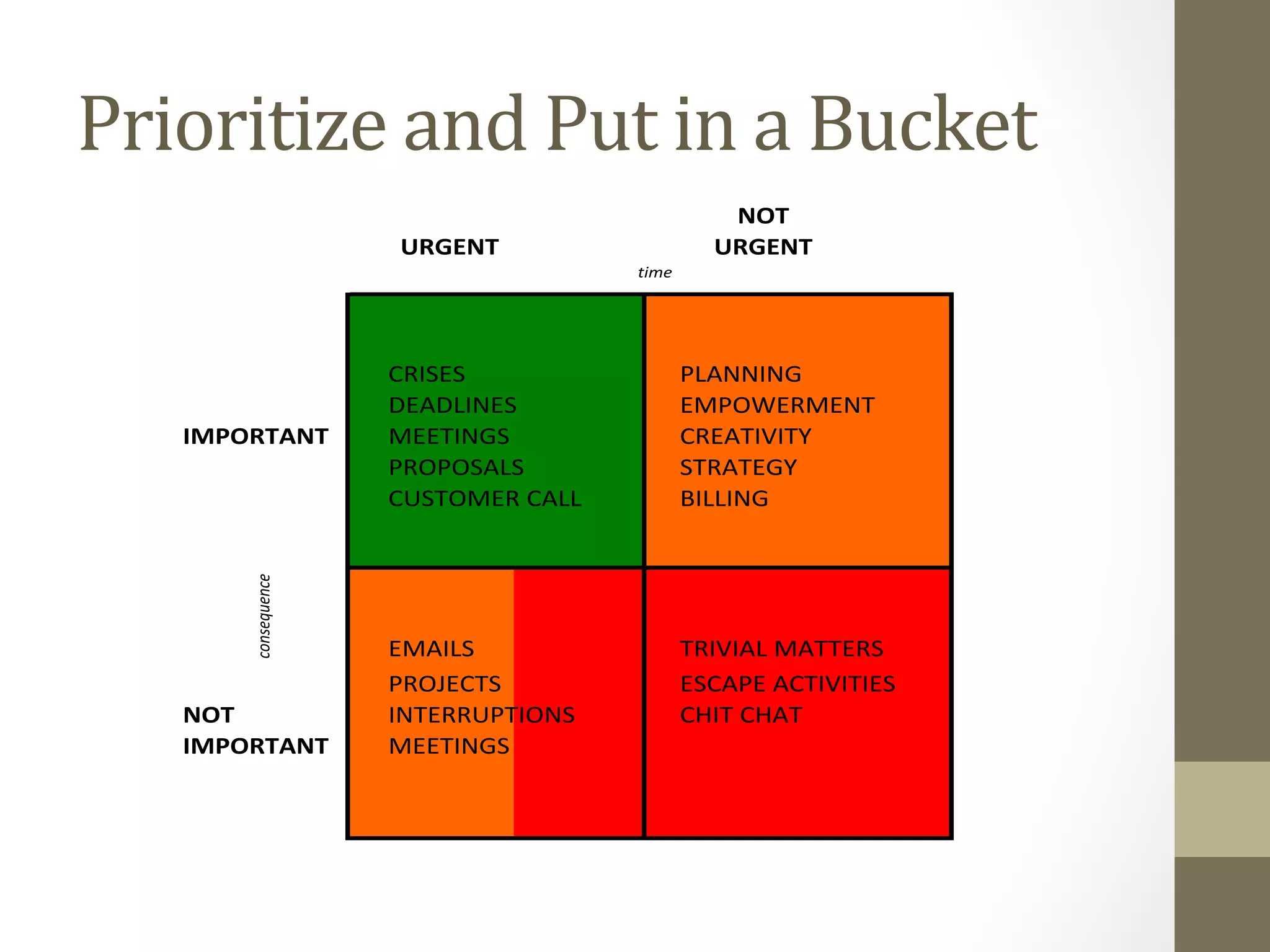 Prioritize and Put in a Bucket

URGENT

NOT URGENT

time

IMPORTANT

CRISES
DEADLINES
MEETINGS
PROPOSALS
CUSTOMER CALL

PLANNING
EMPOWERMENT
CREATIVITY
STRATEGY
BILLING

consequence

NOT IMPORTANT

EMAILS
PROJECTS
INTERRUPTIONS
MEETINGS

TRIVIAL MATTERS
ESCAPE ACTIVITIES
CHIT CHAT